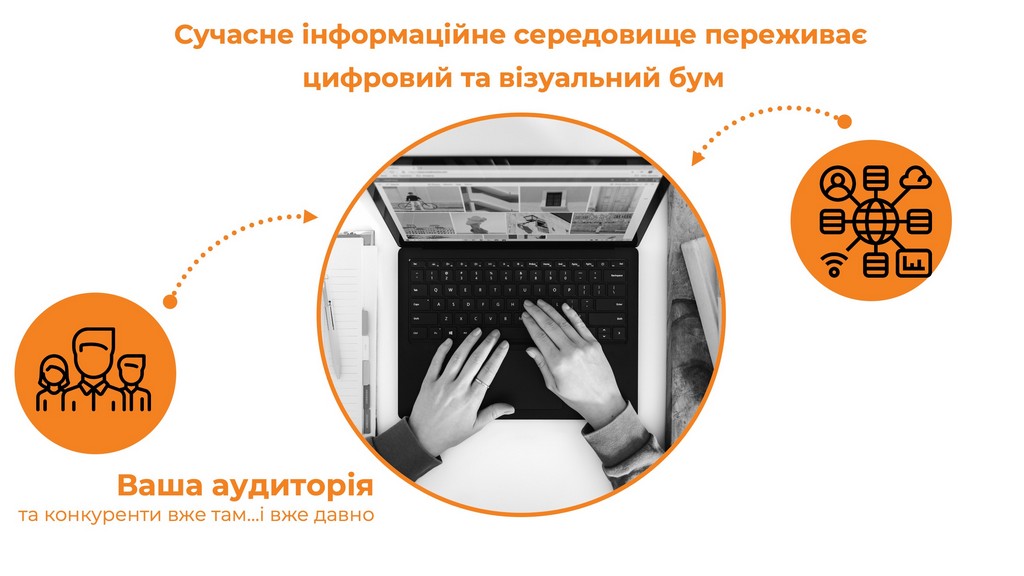 Сучасне інформаційне середовище переживає цифровий та візуальний бум

Ваша аудиторія
та конкуренти вже там...і вже давно